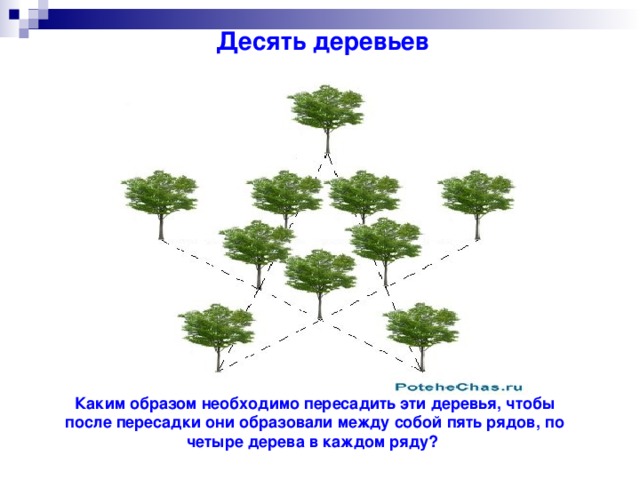 Десять деревьев

PoteheChas.ru

Каким образом необходимо пересадить эти деревья, чтобы после пересадки они образовали между собой пять рядов, по четыре дерева в каждом ряду?